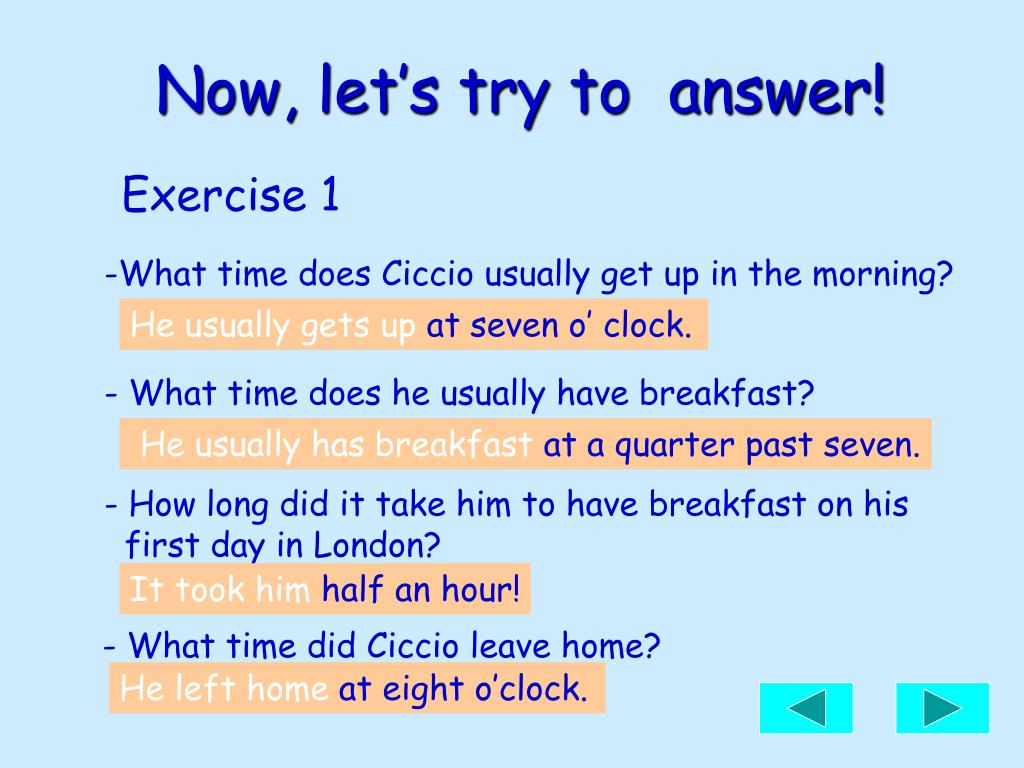 Now, let's try to answer!

Exercise 1

-What time does Ciccio usually get up in the morning?

He usually gets up at seven o' clock.

- What time does he usually have breakfast?

He usually has breakfast at a quarter past seven.

- How long did it take him to have breakfast on his first day in London?

It took him half an hour!

- What time did Ciccio leave home?

He left home at eight o'clock.